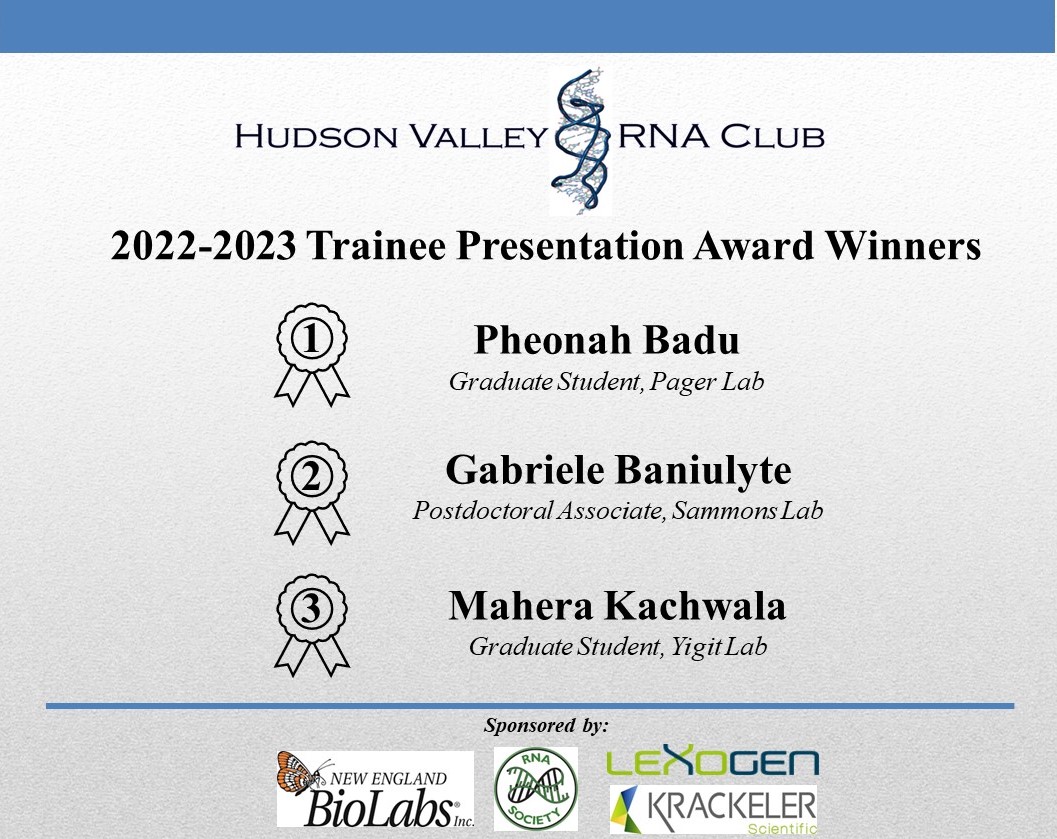 HUDSON VALLEY RNA CLUB

2022-2023 Trainee Presentation Award Winners

1
Pheonah Badu
Graduate Student, Pager Lab

2
Gabriele Baniulyte
Postdoctoral Associate, Sammons Lab

3
Mahera Kachwala
Graduate Student, Yigit Lab

Sponsored by:

NEW ENGLAND BioLabs Inc.

RNA SOCIETY

LEXOGEN

KRACKELER Scientific